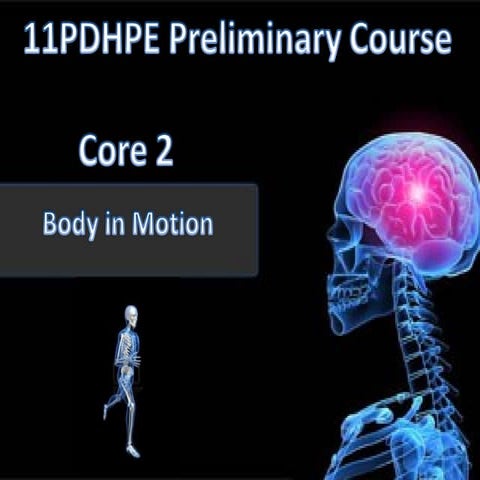 11PDHPE Preliminary Course

Core 2

Body in Motion